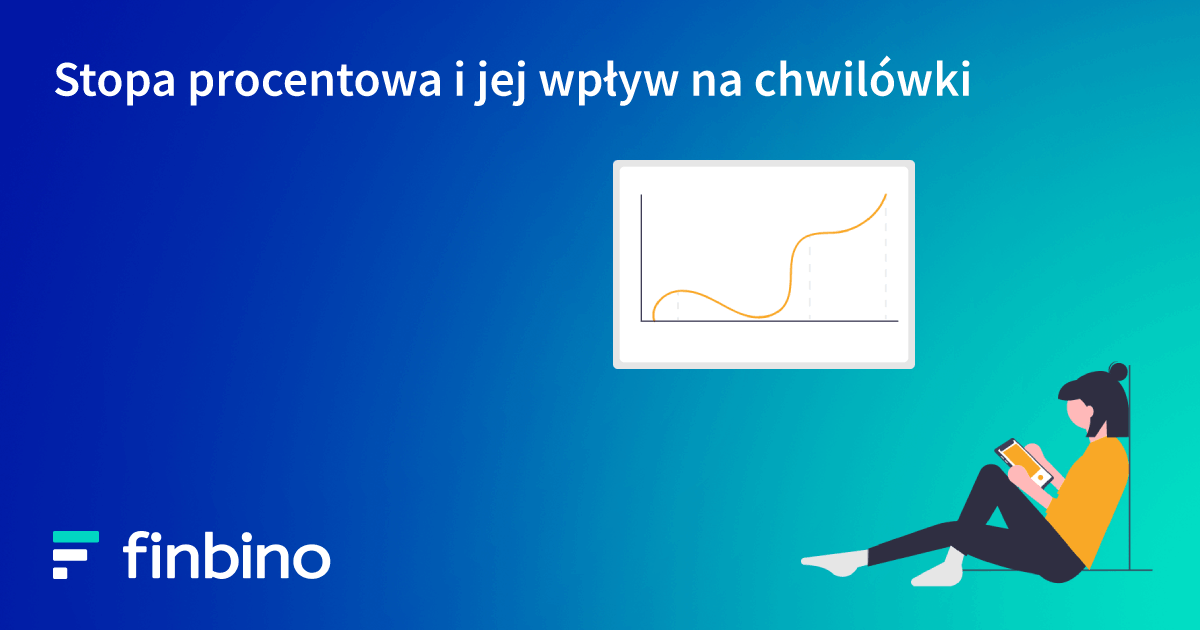 Stopa procentowa i jej wpływ na chwilówki

finbino